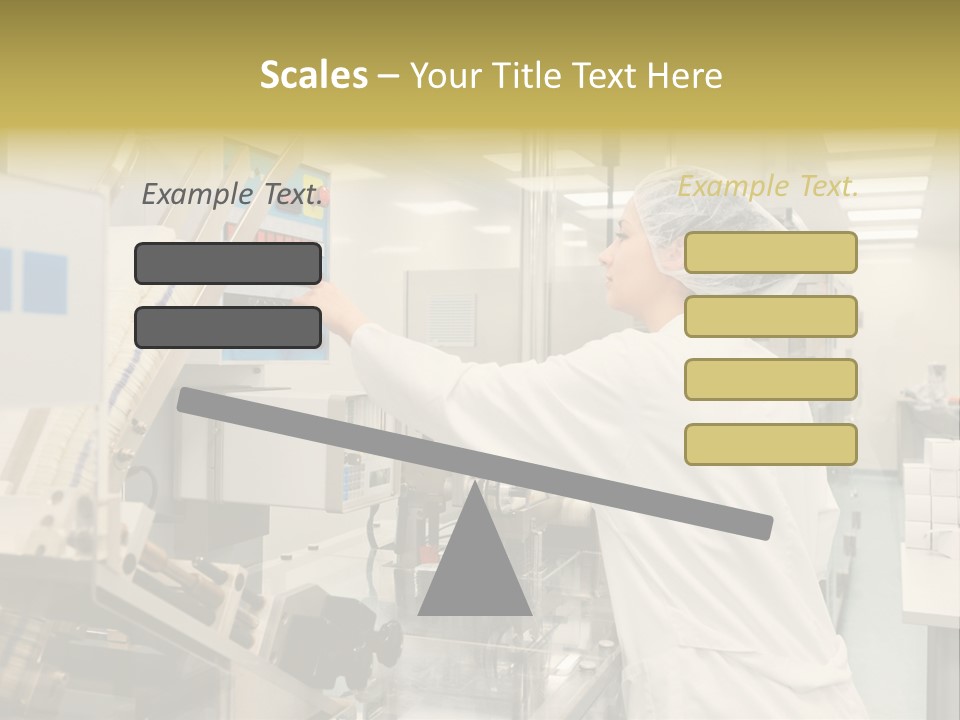 Scales – Your Title Text Here

Example Text.

Example Text.